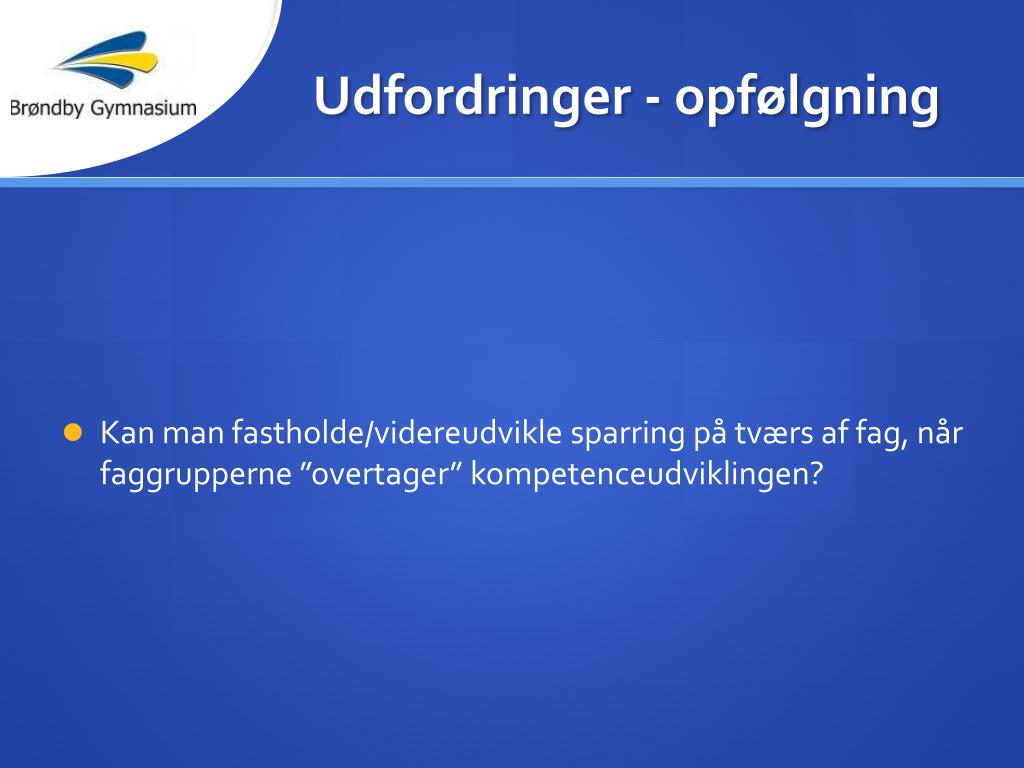 Brøndby Gymnasium

Udfordringer - opfølgning

Kan man fastholde/videreudvikle sparring på tværs af fag, når faggrupperne ”overtager” kompetenceudviklingen?